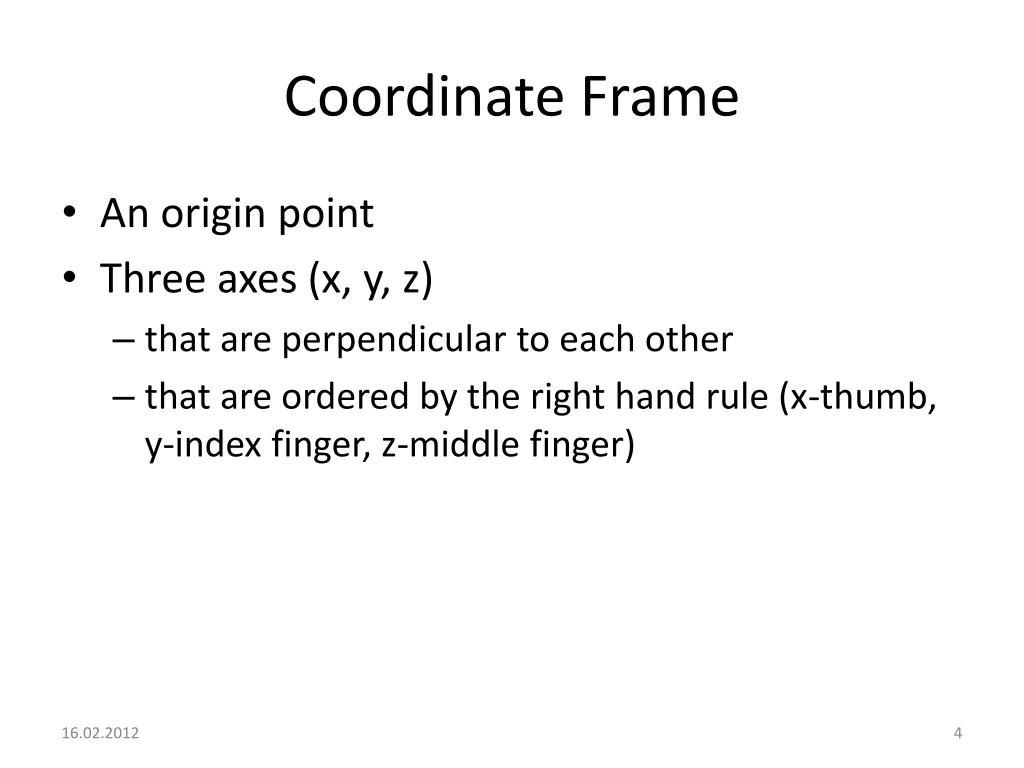 Coordinate Frame

• An origin point
• Three axes (x, y, z)
– that are perpendicular to each other
– that are ordered by the right hand rule (x-thumb, y-index finger, z-middle finger)

16.02.2012

4